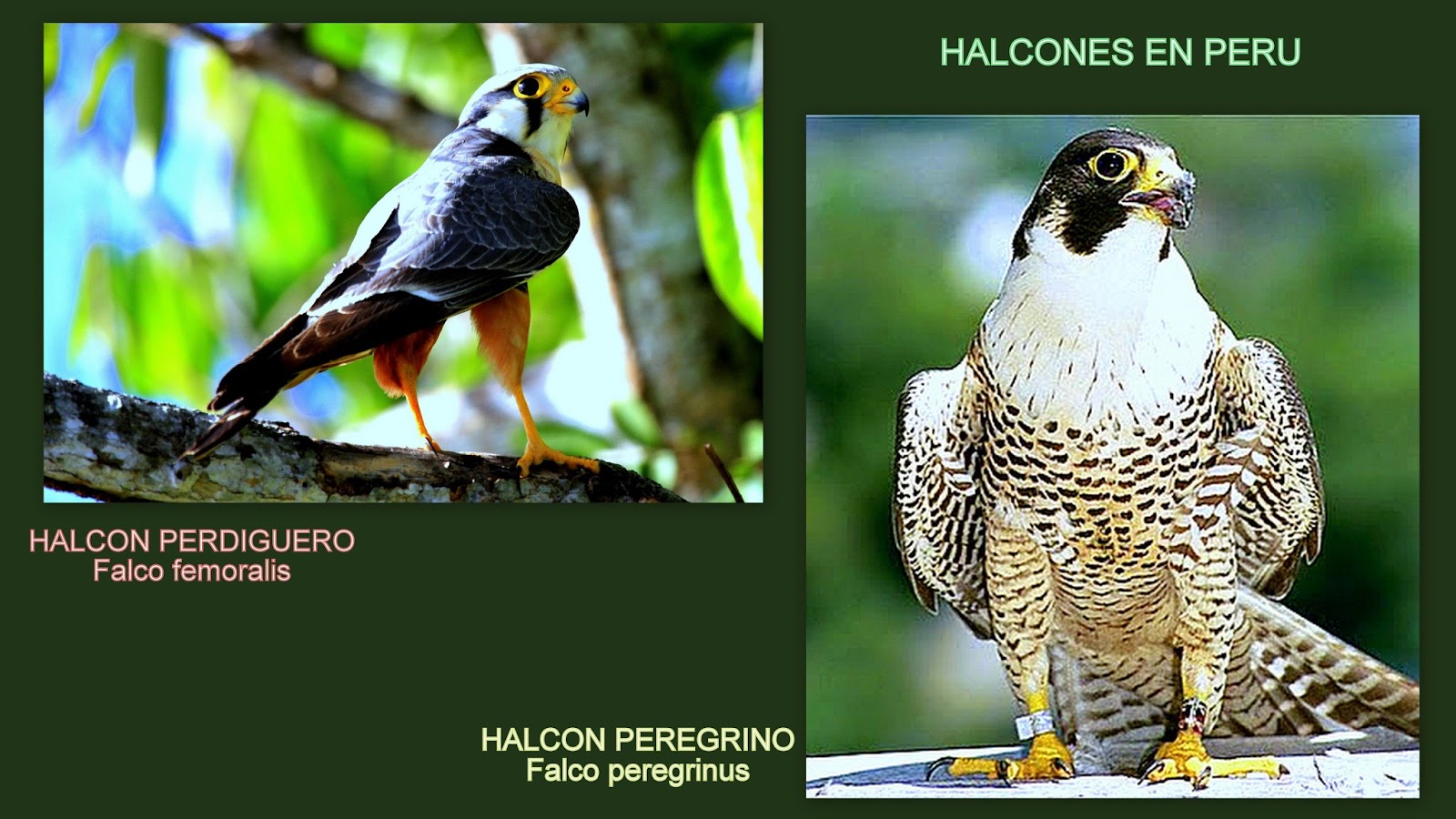 HALCONES EN PERU

HALCON PERDIGUERO
Falco femoralis

HALCON PEREGRINO
Falco peregrinus